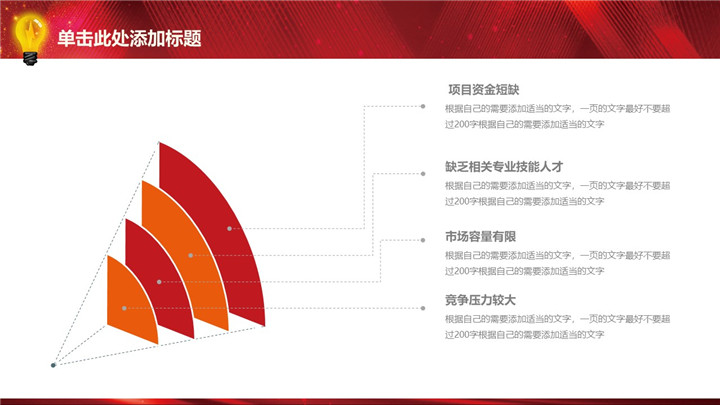 单击此处添加标题

项目资金短缺

根据自己的需要添加适当的文字，一页的文字最好不要超过200字根据自己的需要添加适当的文字

缺乏相关专业技能人才

根据自己的需要添加适当的文字，一页的文字最好不要超过200字根据自己的需要添加适当的文字

市场容量有限

根据自己的需要添加适当的文字，一页的文字最好不要超过200字根据自己的需要添加适当的文字

竞争压力较大

根据自己的需要添加适当的文字，一页的文字最好不要超过200字根据自己的需要添加适当的文字